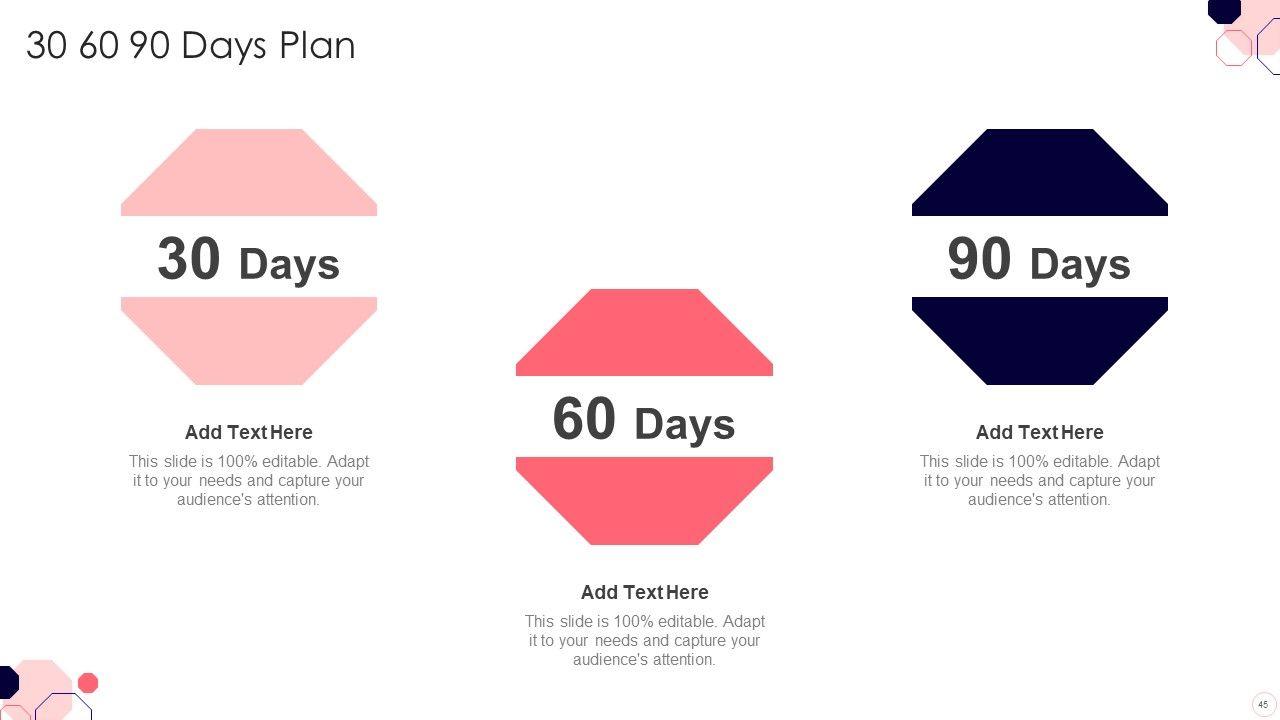 30 60 90 Days Plan

30 Days

Add Text Here

This slide is 100% editable. Adapt it to your needs and capture your audience's attention.

60 Days

Add Text Here

This slide is 100% editable. Adapt it to your needs and capture your audience's attention.

90 Days

Add Text Here

This slide is 100% editable. Adapt it to your needs and capture your audience's attention.

45